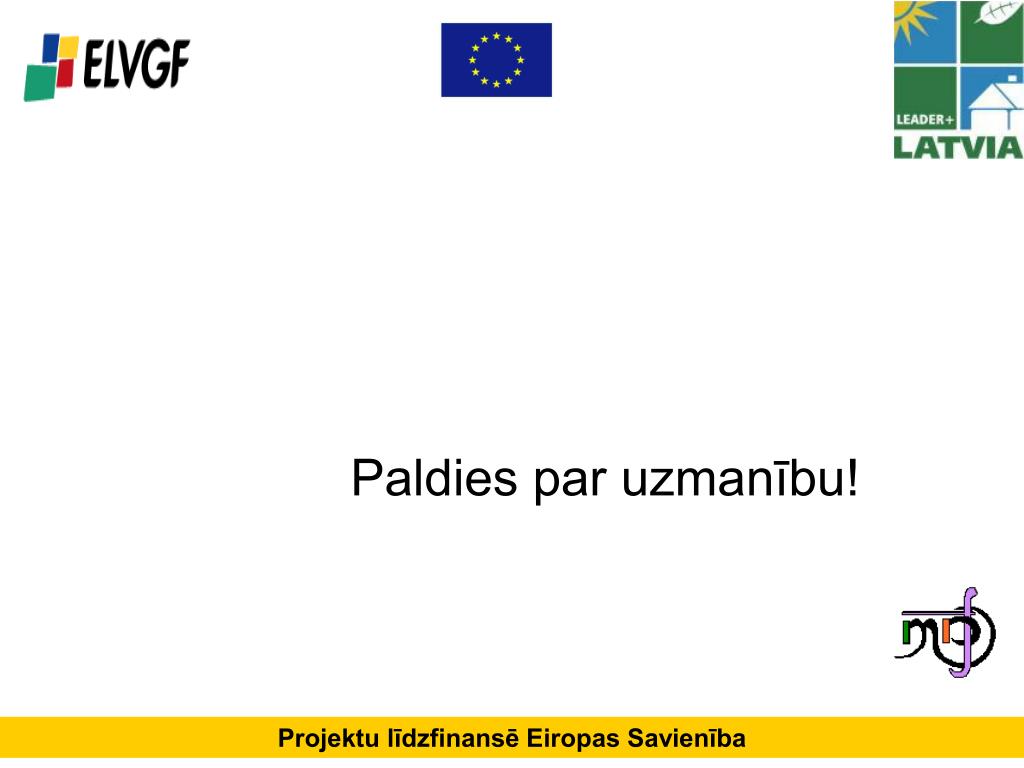 ELVGF

LEADER+
LATVIA

Paldies par uzmanību!

Projektu līdzfinansē Eiropas Savienība